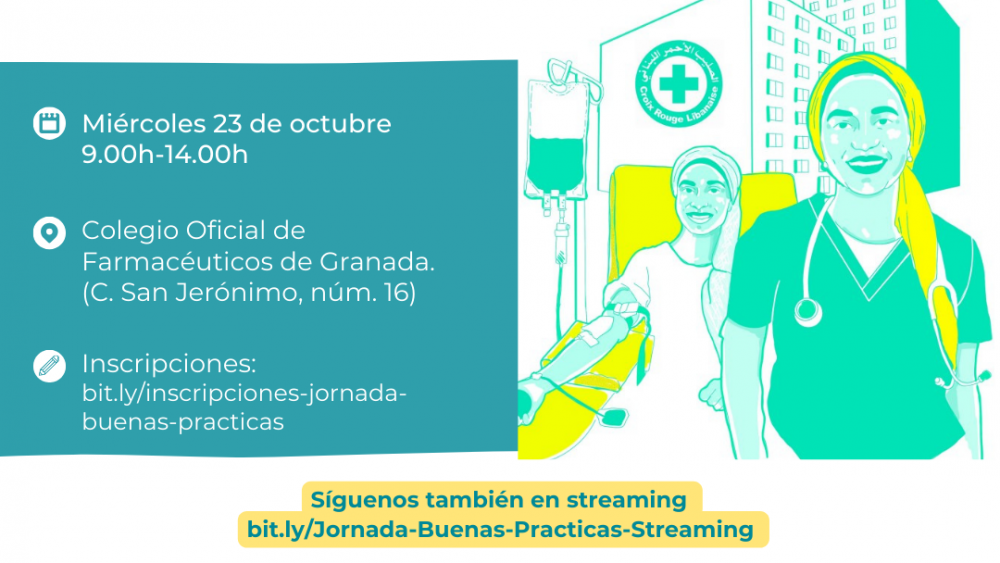 Miércoles 23 de octubre
9.00h-14.00h

Colegio Oficial de Farmacéuticos de Granada. (C. San Jerónimo, núm. 16)

Inscripciones:
bit.ly/inscripciones-jornada-buenas-practicas

الصليب الأحمر اللبناني
Croix Rouge Libanaise

Síguenos también en streaming
bit.ly/Jornada-Buenas-Practicas-Streaming